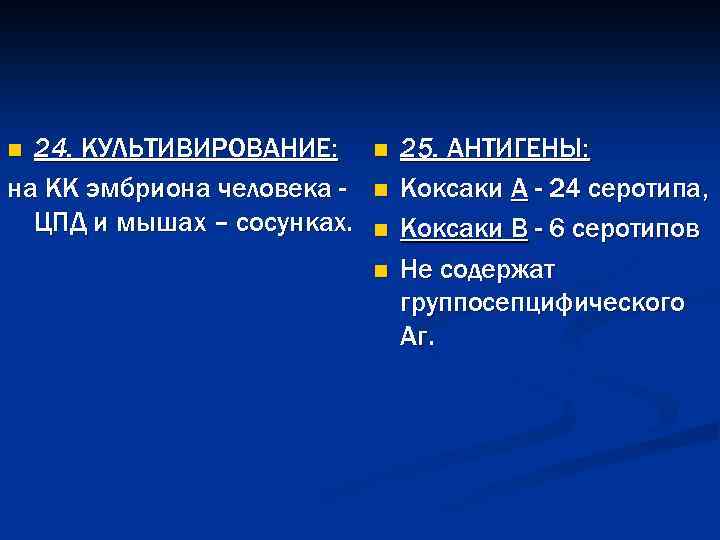 24. КУЛЬТИВИРОВАНИЕ:

на КК эмбриона человека - ЦПД и мышах – сосунках.

25. АНТИГЕНЫ:

Коксаки А - 24 серотипа,

Коксаки В - 6 серотипов

Не содержат группосепцифического Аг.